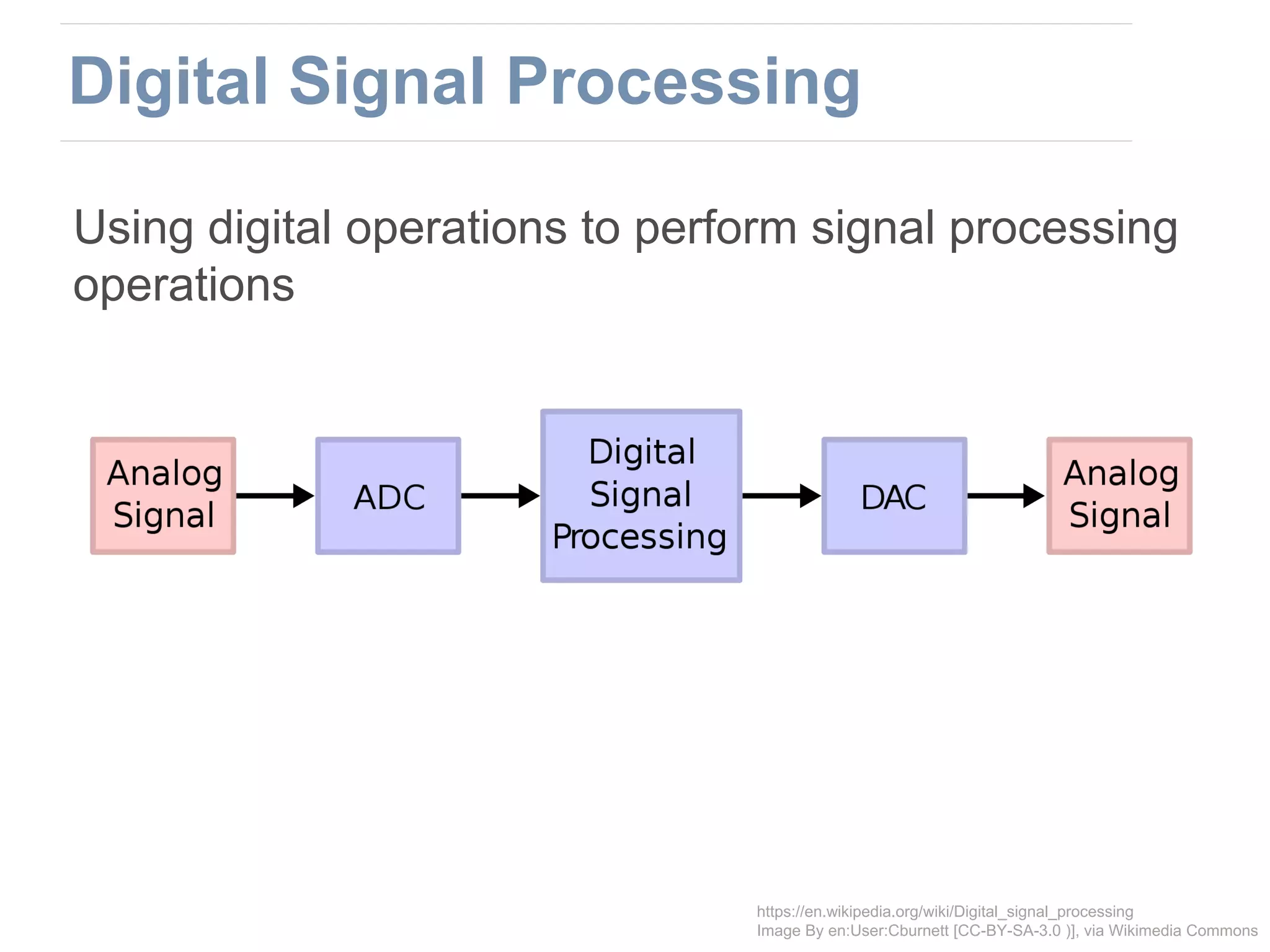 Digital Signal Processing

Using digital operations to perform signal processing operations

Analog Signal

ADC

Digital Signal Processing

DAC

Analog Signal

https://en.wikipedia.org/wiki/Digital_signal_processing
Image By en:User:Cburnett [CC-BY-SA-3.0 )], via Wikimedia Commons